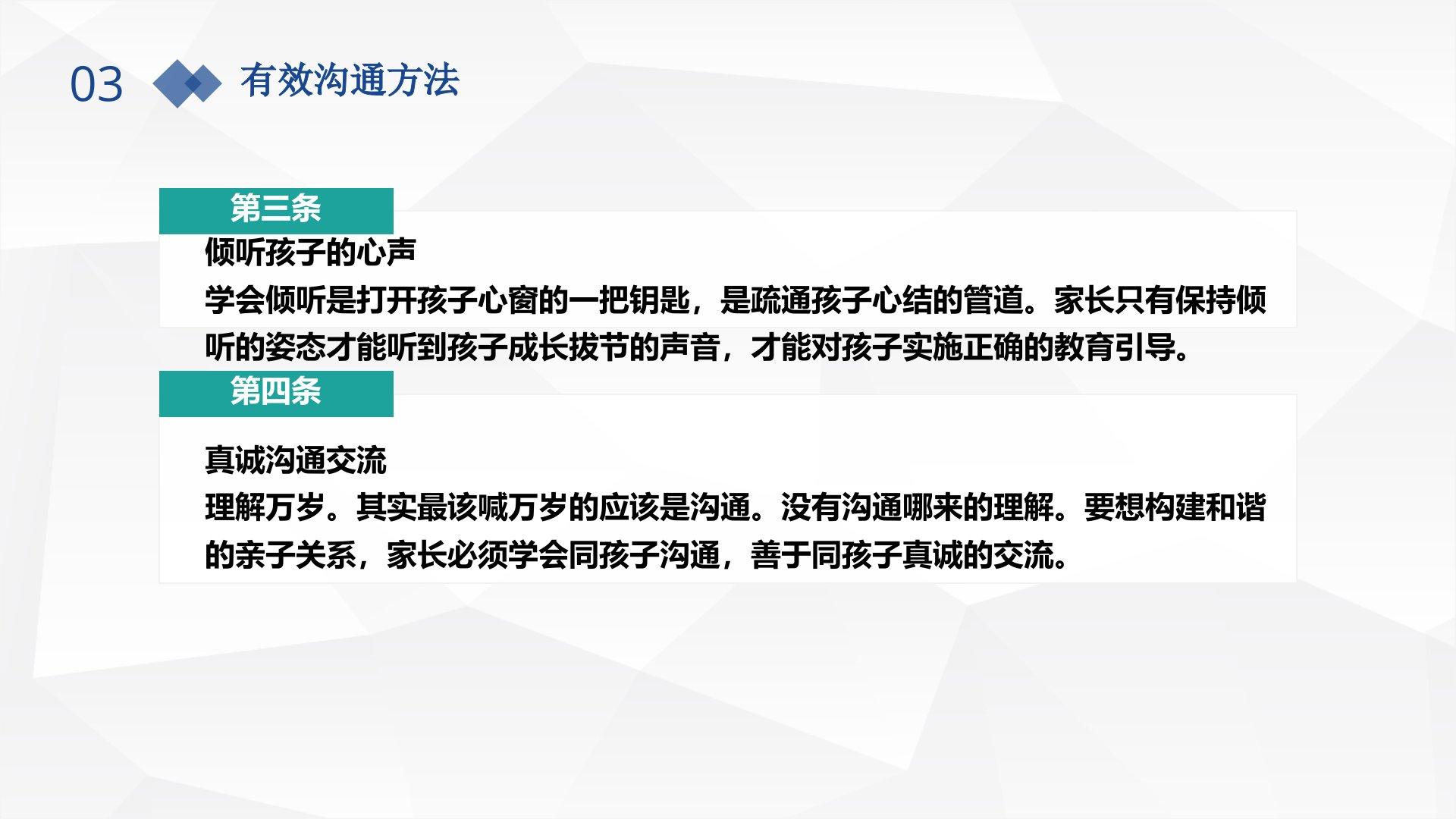 03 有效沟通方法

第三条

倾听孩子的心声

学会倾听是打开孩子心窗的一把钥匙，是疏通孩子心结的管道。家长只有保持倾听的姿态才能听到孩子成长拔节的声音，才能对孩子实施正确的教育引导。

第四条

真诚沟通交流

理解万岁。其实最该喊万岁的应该是沟通。没有沟通哪来的理解。要想构建和谐的亲子关系，家长必须学会同孩子沟通，善于同孩子真诚的交流。